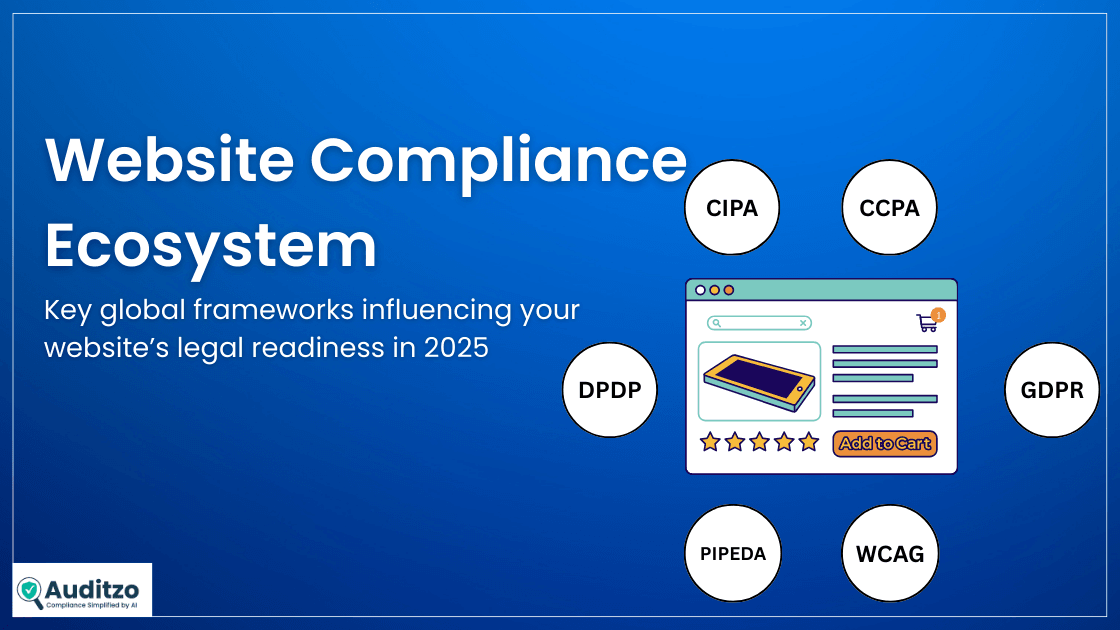 Website Compliance Ecosystem

Key global frameworks influencing your website's legal readiness in 2025

CIPA

CCPA

DPDP

GDPR

PIPEDA

WCAG

1

Add to Cart

Auditzo
Compliance Simplified by AI